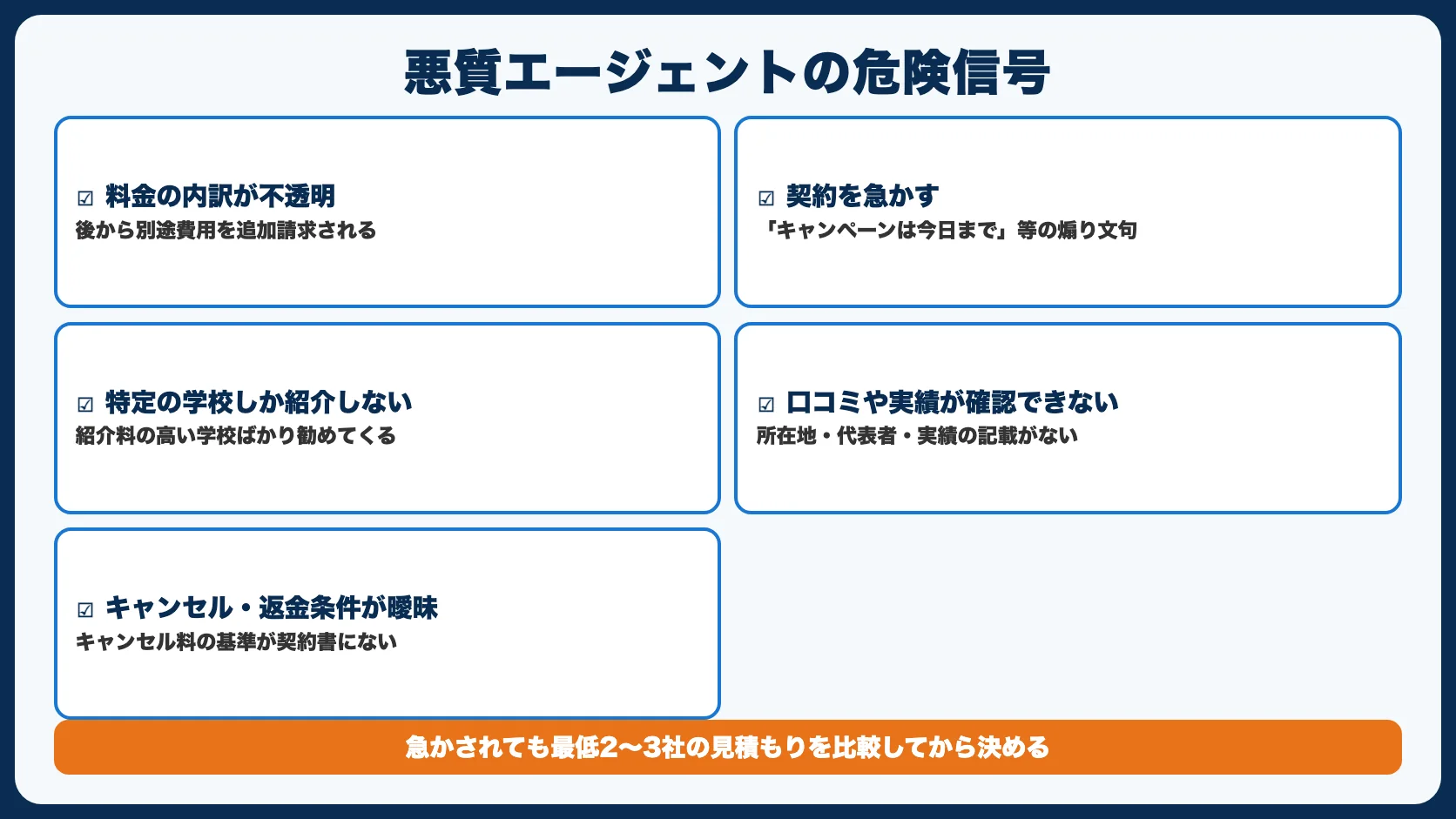 悪質エージェントの危険信号

☑ 料金の内訳が不透明
後から別途費用を追加請求される

☑ 契約を急かす
「キャンペーンは今日まで」等の煽り文句

☑ 特定の学校しか紹介しない
紹介料の高い学校ばかり勧めてくる

☑ 口コミや実績が確認できない
所在地・代表者・実績の記載がない

☑ キャンセル・返金条件が曖昧
キャンセル料の基準が契約書にない

急かされても最低2〜3社の見積もりを比較してから決める